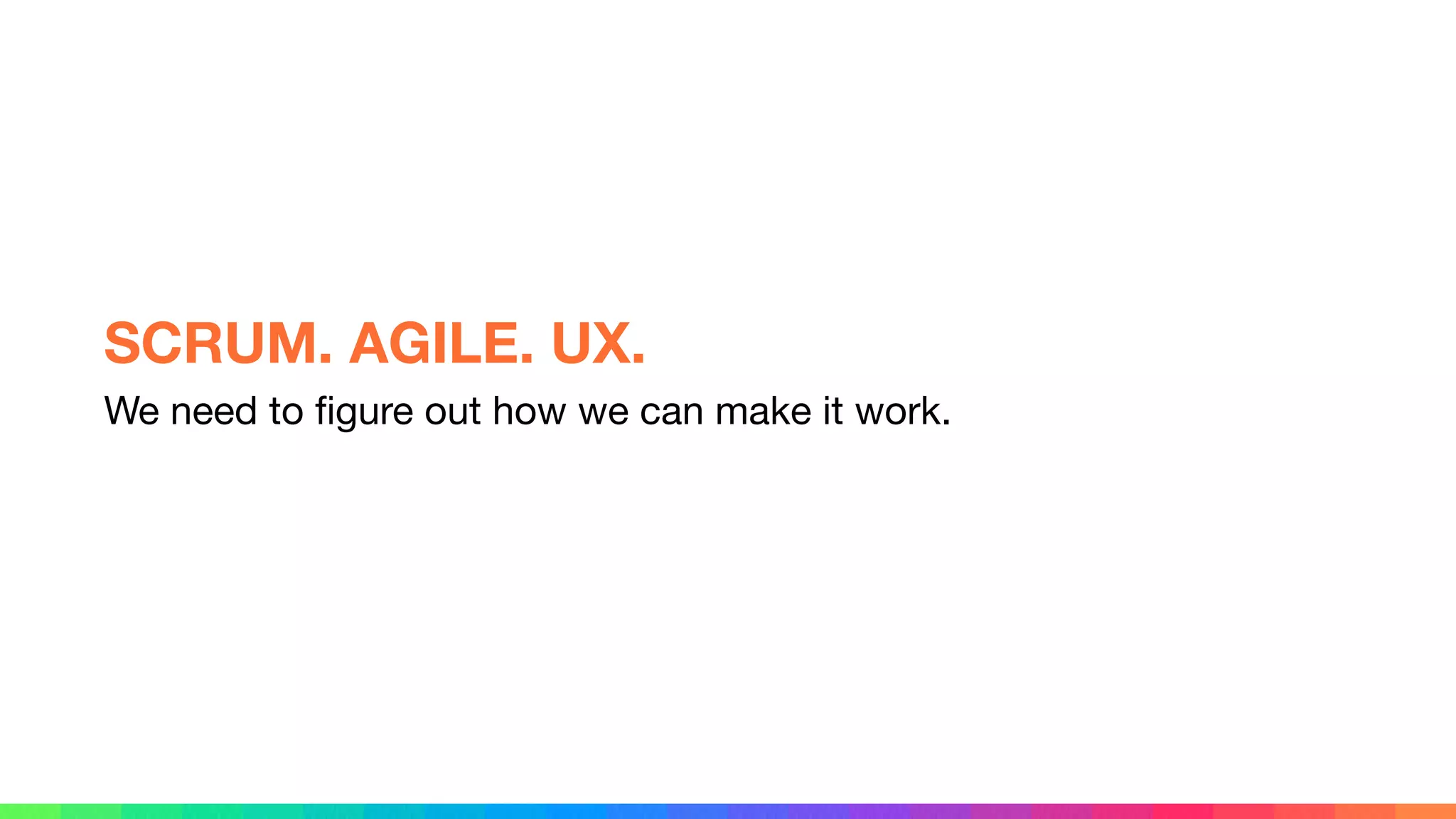 SCRUM. AGILE. UX.

We need to figure out how we can make it work.